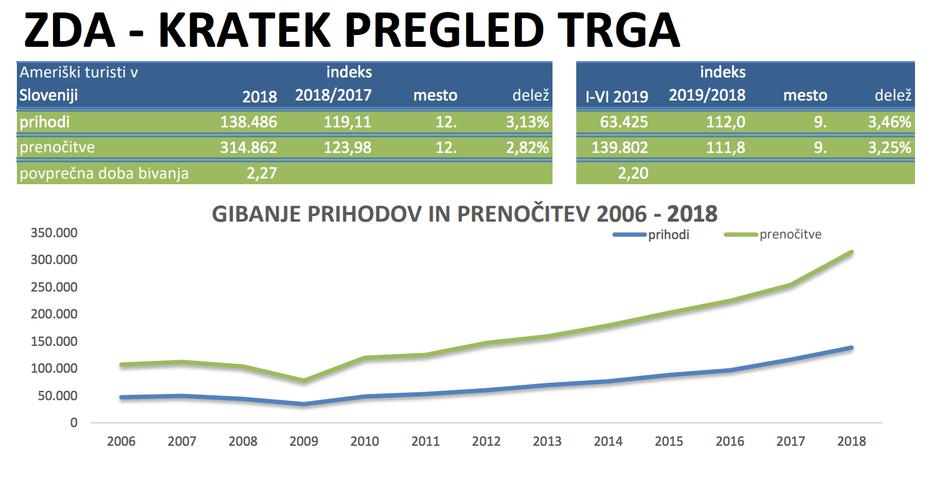 ZDA - KRATEK PREGLED TRGA

| Ameriški turisti v Sloveniji | 2018 | indeks 2018/2017 | mesto | delež |
|---|---|---|---|---|
| prihodi | 138.486 | 119,11 | 12. | 3,13% |
| prenočitve | 314.862 | 123,98 | 12. | 2,82% |
| povprečna doba bivanja | 2,27 | | | |

| I-VI 2019 | indeks 2019/2018 | mesto | delež |
|---|---|---|---|
| 63.425 | 112,0 | 9. | 3,46% |
| 139.802 | 111,8 | 9. | 3,25% |
| 2,20 | | | |

GIBANJE PRIHODOV IN PRENOČITEV 2006 - 2018

prihodi
prenočitve

350.000
300.000
250.000
200.000
150.000
100.000
50.000
0

2006 2007 2008 2009 2010 2011 2012 2013 2014 2015 2016 2017 2018